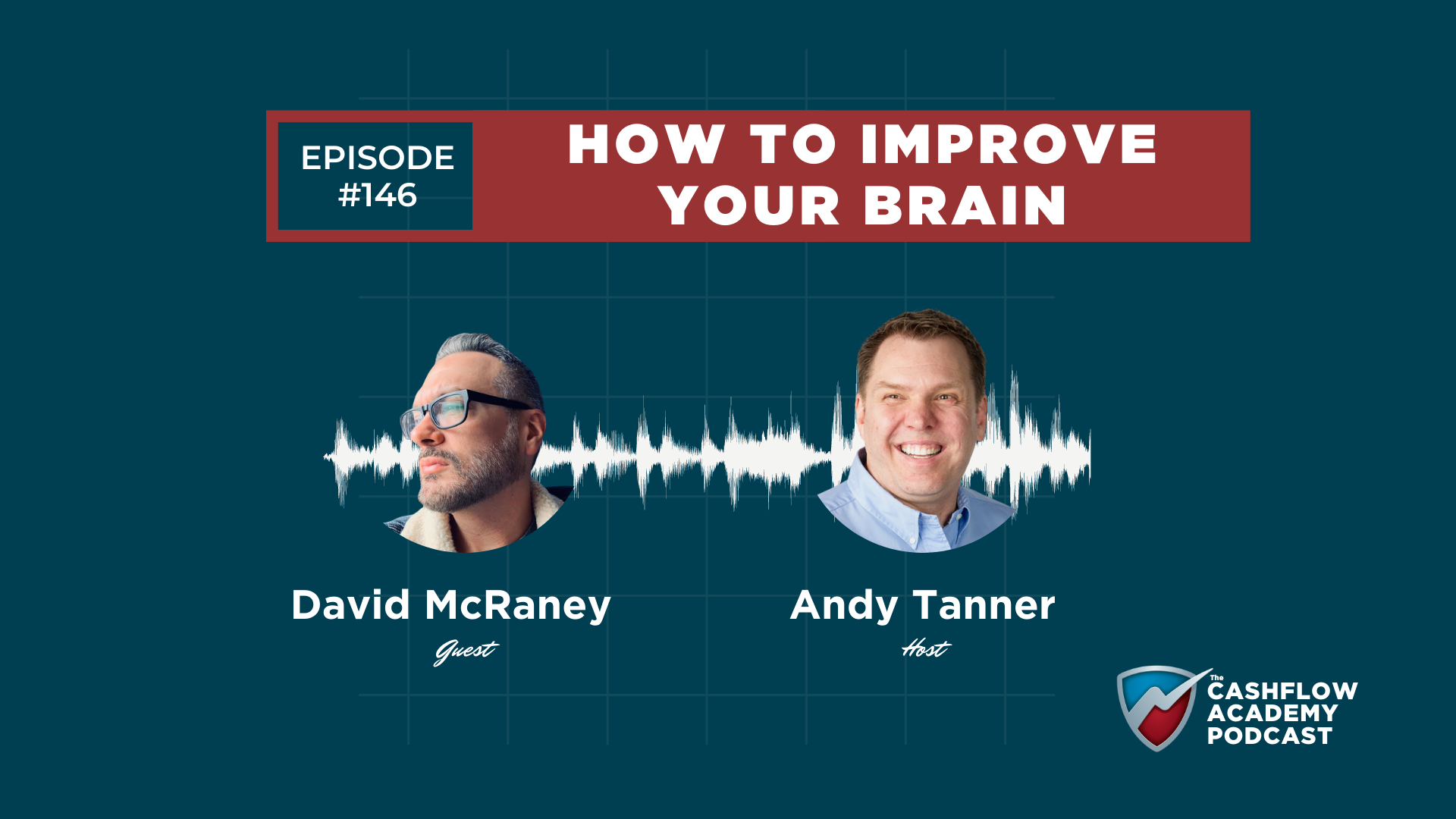 EPISODE #146

HOW TO IMPROVE YOUR BRAIN

David McRaney
Guest

Andy Tanner
Host

The CASHFLOW ACADEMY PODCAST